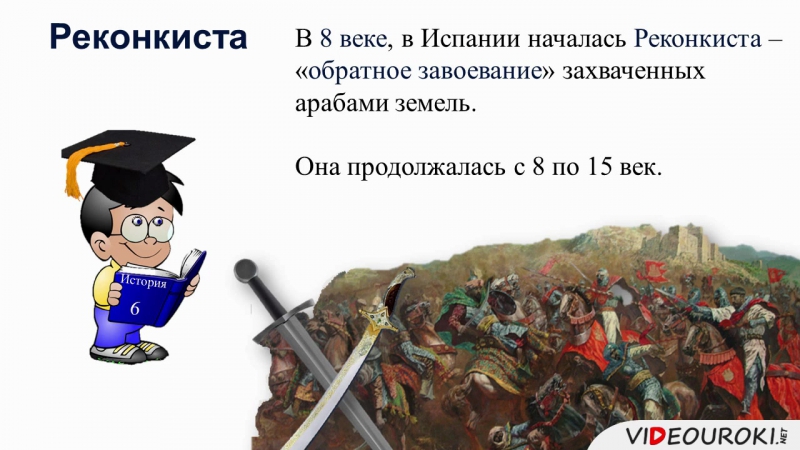 Реконкиста

В 8 веке, в Испании началась Реконкиста – «обратное завоевание» захваченных арабами земель.

Она продолжалась с 8 по 15 век.

История
6

VIDEOUROKI.NET